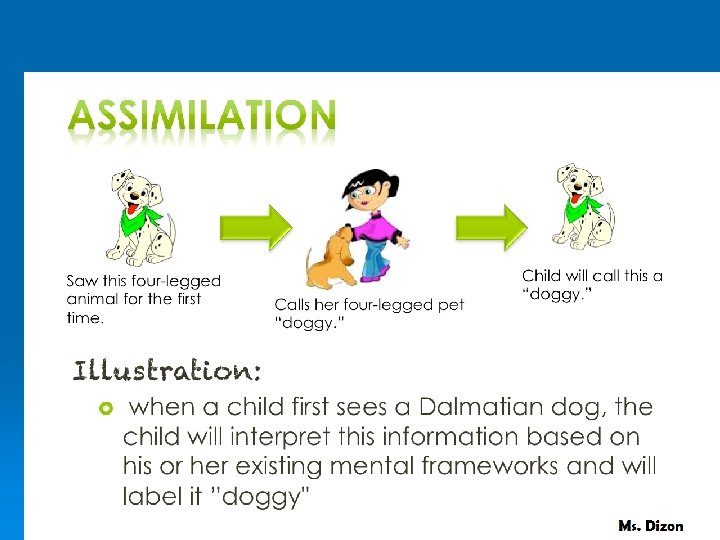 ASSIMILATION

Saw this four-legged animal for the first time.

Calls her four-legged pet "doggy."

Child will call this a "doggy."

Illustration:

when a child first sees a Dalmatian dog, the child will interpret this information based on his or her existing mental frameworks and will label it "doggy"

Ms. Dizon